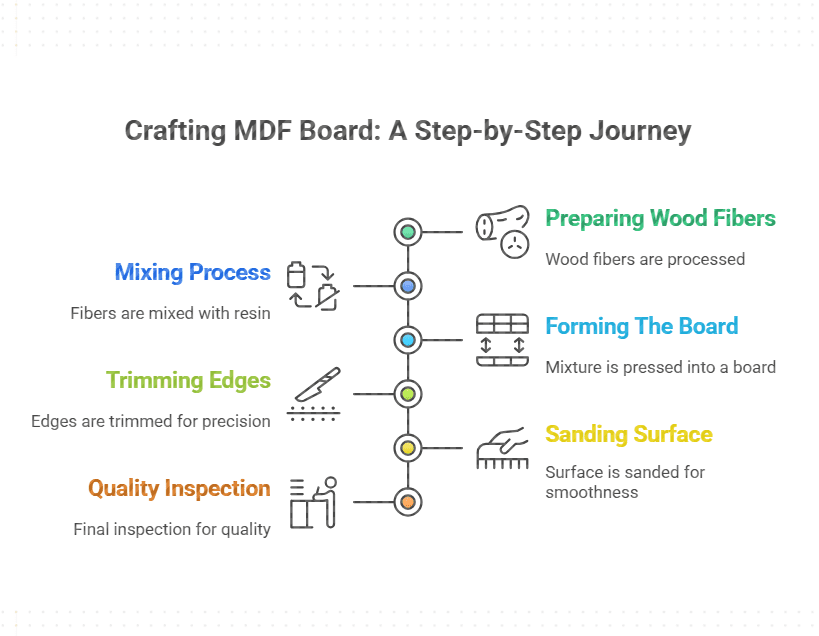 Crafting MDF Board: A Step-by-Step Journey

Preparing Wood Fibers

Wood fibers are processed

Mixing Process

Fibers are mixed with resin

Forming The Board

Mixture is pressed into a board

Trimming Edges

Edges are trimmed for precision

Sanding Surface

Surface is sanded for smoothness

Quality Inspection

Final inspection for quality